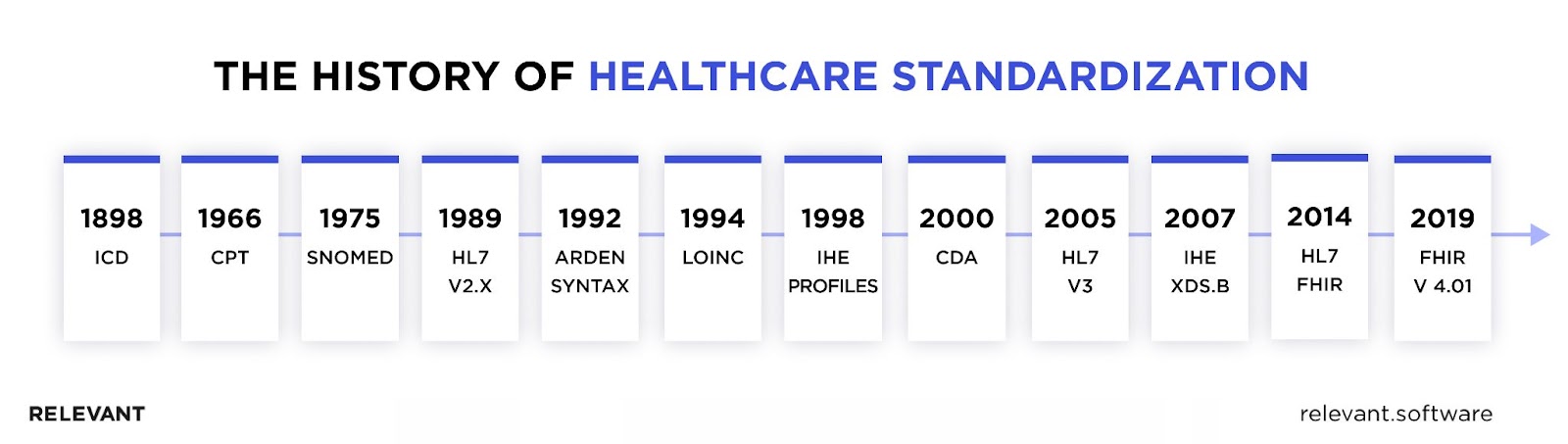 THE HISTORY OF HEALTHCARE STANDARDIZATION

1898
ICD

1966
CPT

1975
SNOMED

1989
HL7
V2.X

1992
ARDEN
SYNTAX

1994
LOINC

1998
IHE
PROFILES

2000
CDA

2005
HL7
V3

2007
IHE
XDS.B

2014
HL7
FHIR

2019
FHIR
V 4.01

RELEVANT

relevant.software